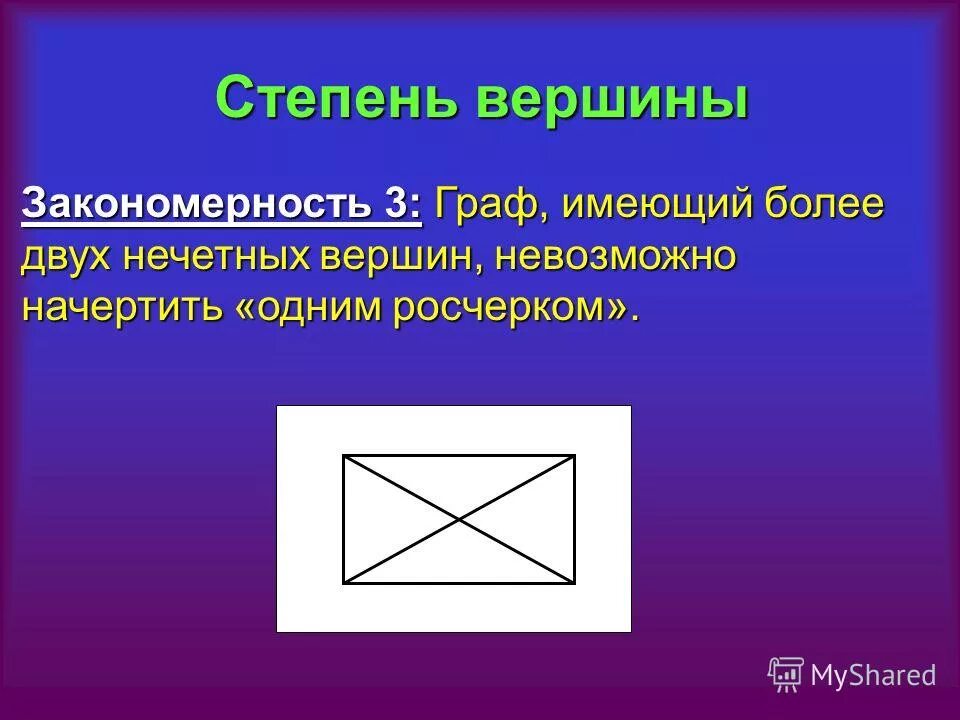 Степень вершины

Закономерность 3: Граф, имеющий более двух нечетных вершин, невозможно начертить «одним росчерком».

MyShared